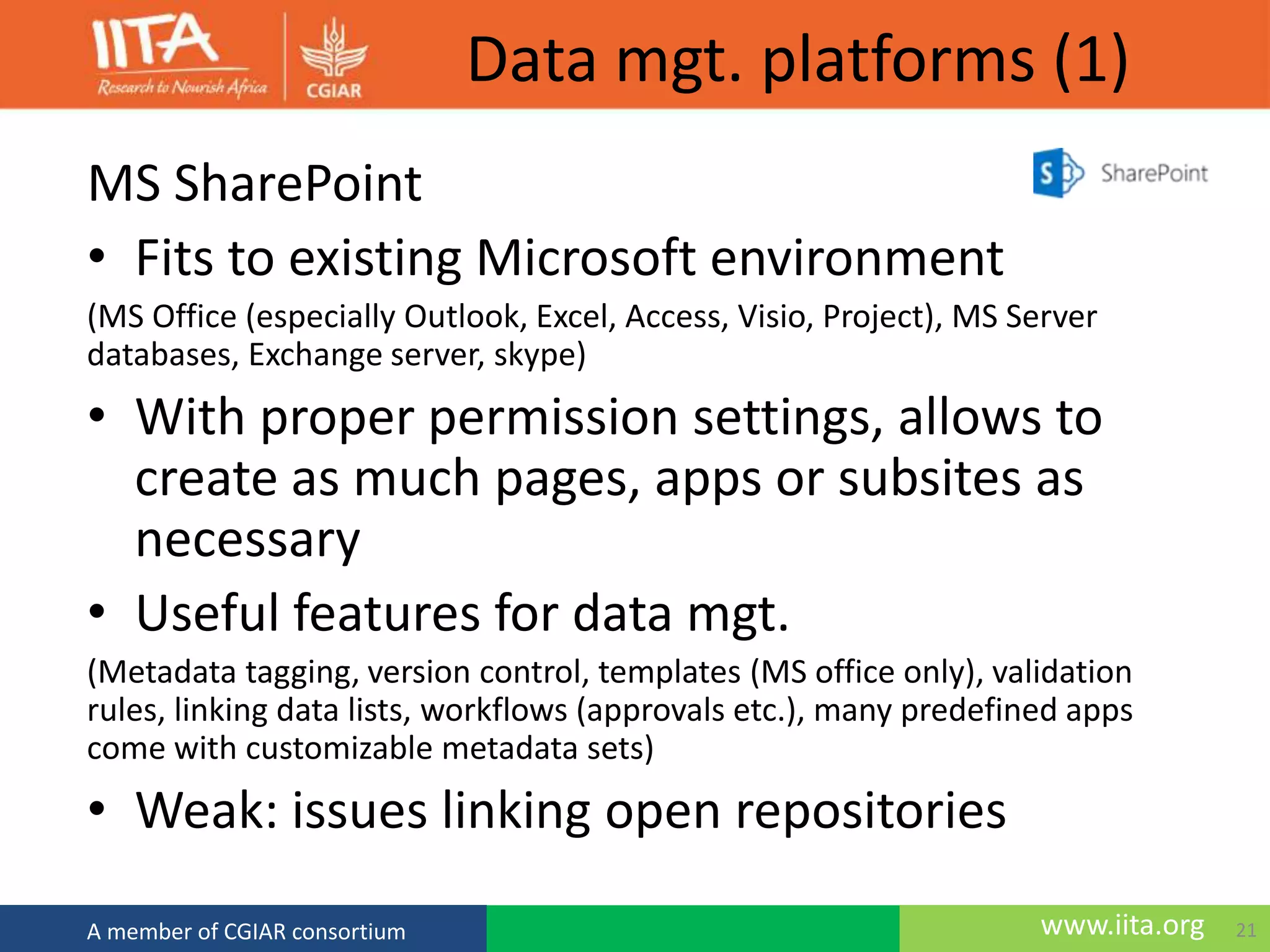 IITA
Research to Nourish Africa
CGIAR

Data mgt. platforms (1)

MS SharePoint

S SharePoint

• Fits to existing Microsoft environment

(MS Office (especially Outlook, Excel, Access, Visio, Project), MS Server databases, Exchange server, skype)

• With proper permission settings, allows to create as much pages, apps or subsites as necessary

• Useful features for data mgt.

(Metadata tagging, version control, templates (MS office only), validation rules, linking data lists, workflows (approvals etc.), many predefined apps come with customizable metadata sets)

• Weak: issues linking open repositories

A member of CGIAR consortium

www.iita.org 21